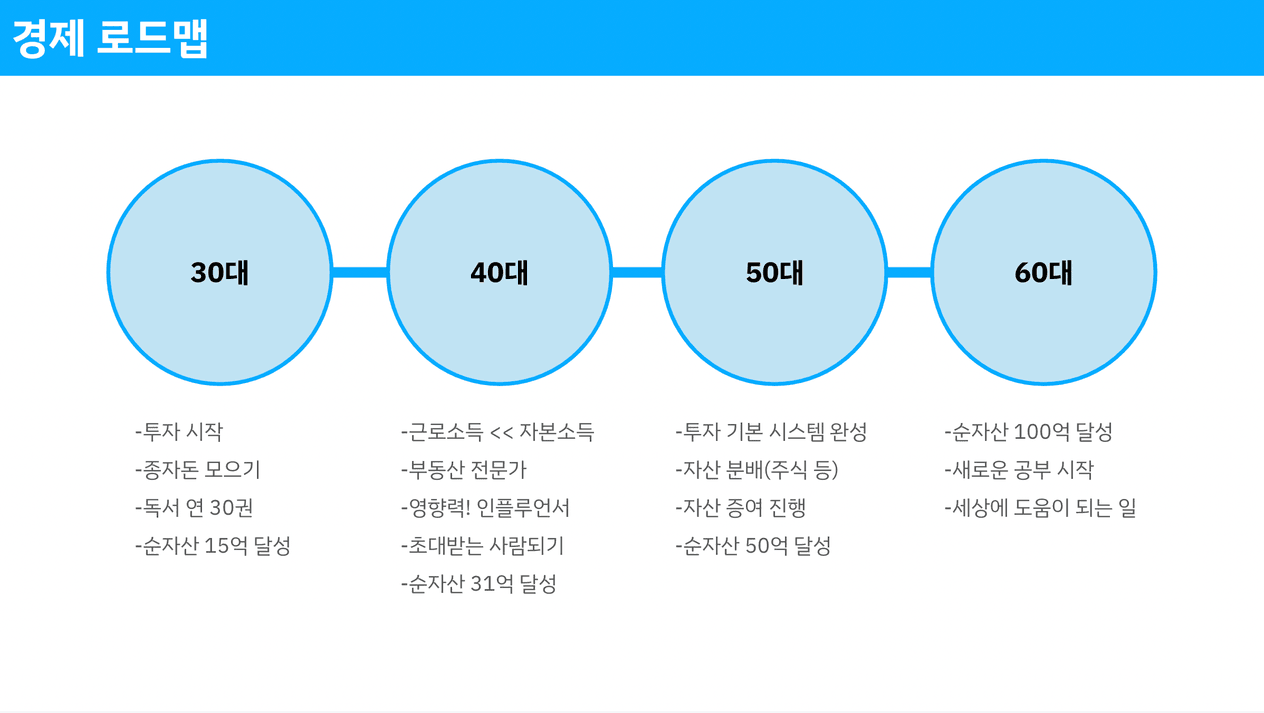 경제 로드맵

30대

40대

50대

60대

-투자 시작
-종자돈 모으기
-독서 연 30권
-순자산 15억 달성

-근로소득 << 자본소득
-부동산 전문가
-영향력! 인플루언서
-초대받는 사람되기
-순자산 31억 달성

-투자 기본 시스템 완성
-자산 분배(주식 등)
-자산 증여 진행
-순자산 50억 달성

-순자산 100억 달성
-새로운 공부 시작
-세상에 도움이 되는 일